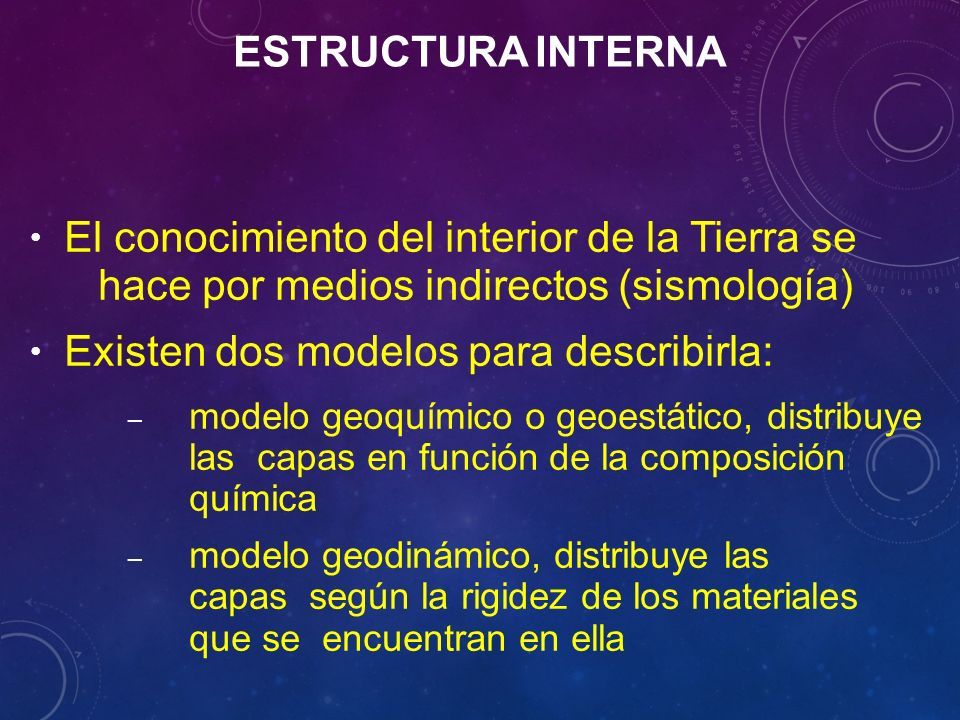 ESTRUCTURA INTERNA

• El conocimiento del interior de la Tierra se hace por medios indirectos (sismología)

• Existen dos modelos para describirla:

– modelo geoquímico o geoestático, distribuye las capas en función de la composición química

– modelo geodinámico, distribuye las capas según la rigidez de los materiales que se encuentran en ella